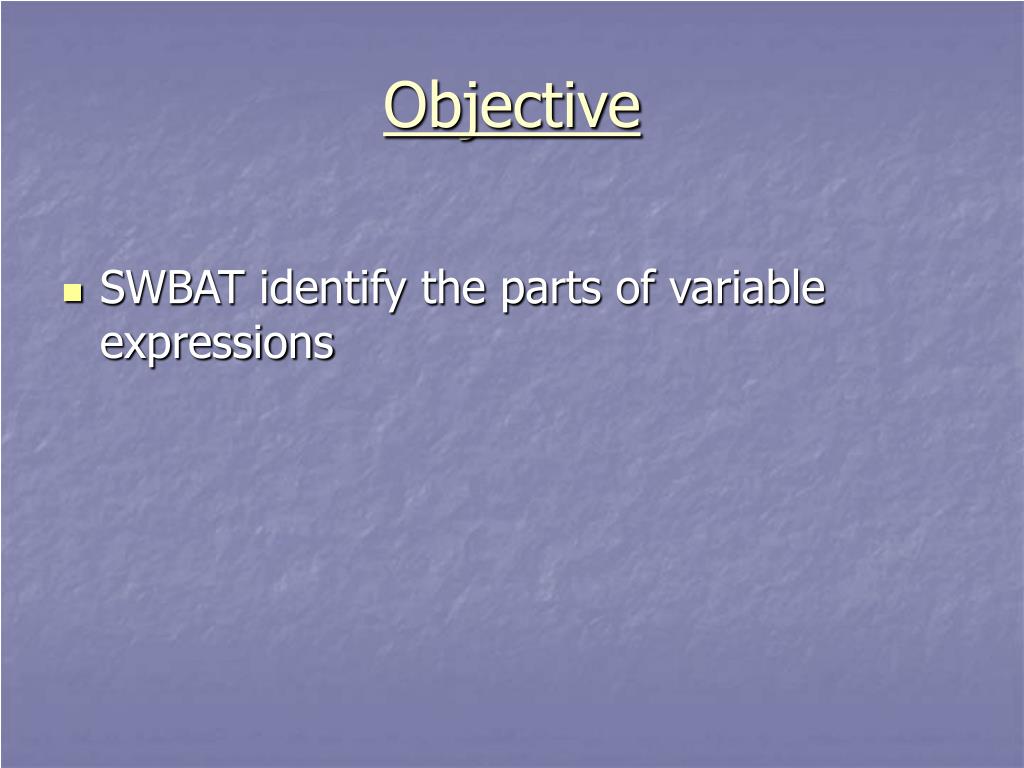 Objective

SWBAT identify the parts of variable expressions